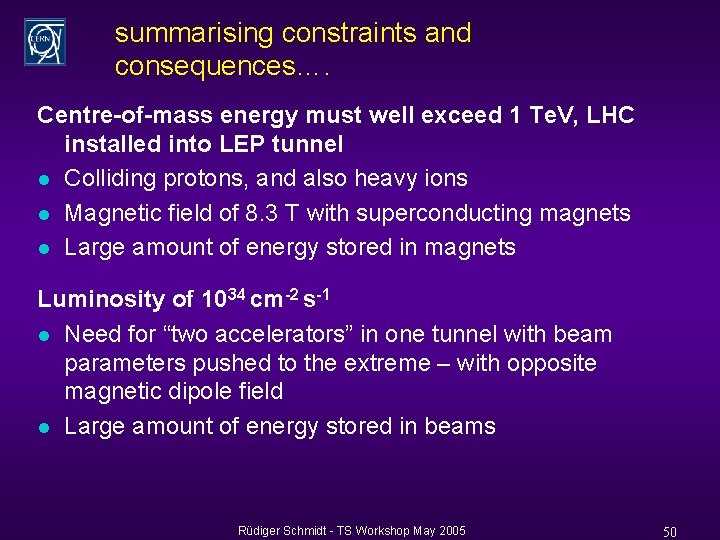 CERN

summarising constraints and consequences….

Centre-of-mass energy must well exceed 1 TeV, LHC installed into LEP tunnel

- Colliding protons, and also heavy ions
- Magnetic field of 8.3 T with superconducting magnets
- Large amount of energy stored in magnets

Luminosity of $10^{34}$ $cm^{-2}$ $s^{-1}$

- Need for “two accelerators” in one tunnel with beam parameters pushed to the extreme – with opposite magnetic dipole field
- Large amount of energy stored in beams

Rüdiger Schmidt - TS Workshop May 2005

50